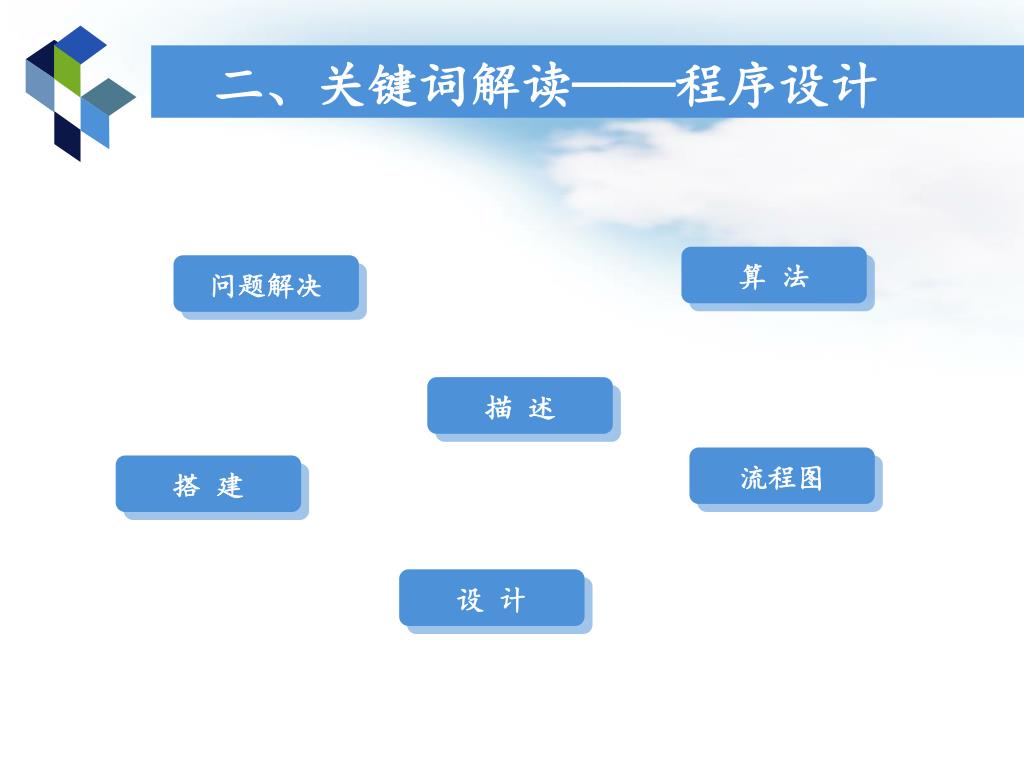 二、关键词解读——程序设计

问题解决

算 法

描 述

搭 建

流程图

设 计